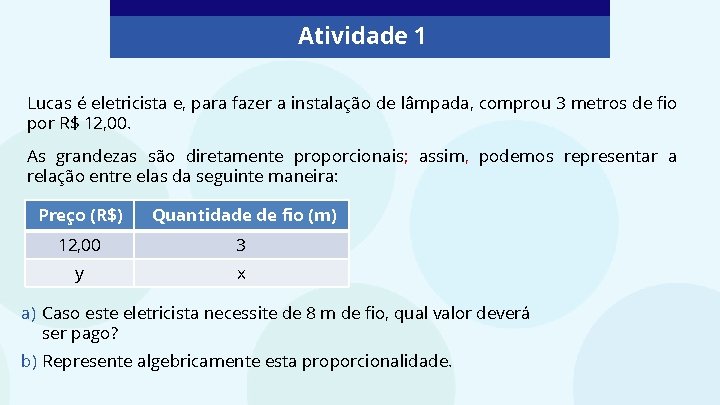 Atividade 1

Lucas é eletricista e, para fazer a instalação de lâmpada, comprou 3 metros de fio por R$ 12,00.

As grandezas são diretamente proporcionais; assim, podemos representar a relação entre elas da seguinte maneira:

| Preço (R$) | Quantidade de fio (m) |
|---|---|
| 12,00 | 3 |
| y | x |

a) Caso este eletricista necessite de 8 m de fio, qual valor deverá ser pago?

b) Represente algebricamente esta proporcionalidade.